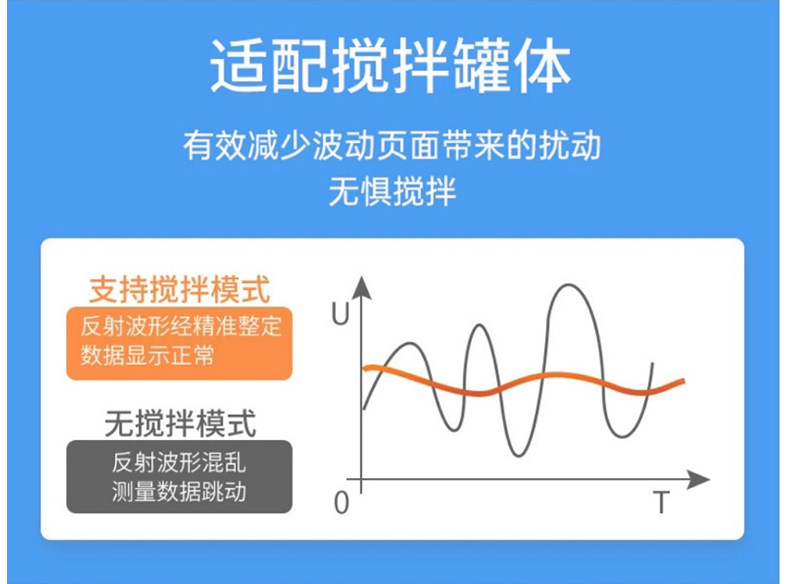 适配搅拌罐体

有效减少波动页面带来的扰动
无惧搅拌

支持搅拌模式

反射波形经精准整定
数据显示正常

无搅拌模式

反射波形混乱
测量数据跳动

U

0

T